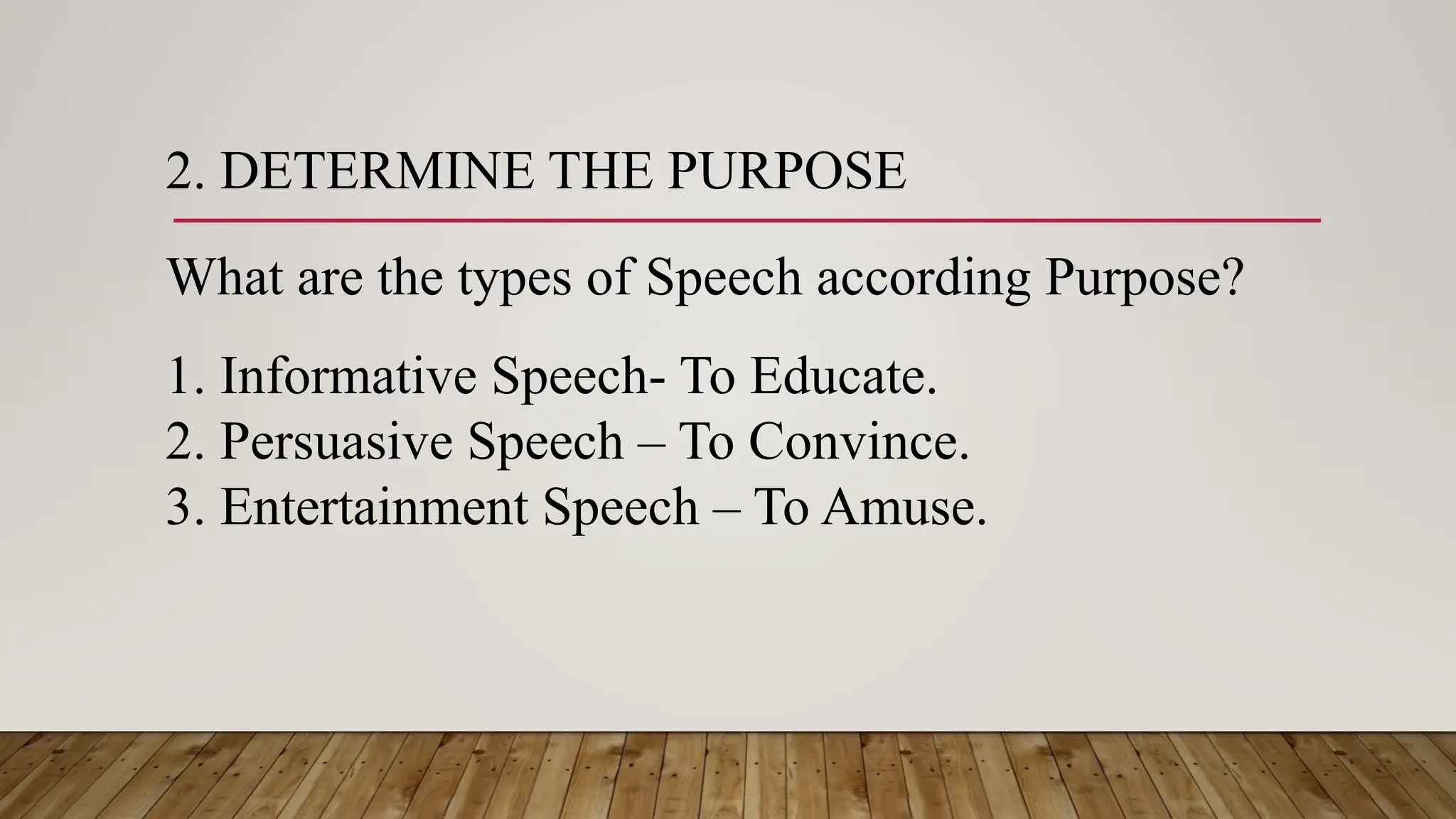 2. DETERMINE THE PURPOSE

What are the types of Speech according Purpose?

1. Informative Speech- To Educate.
2. Persuasive Speech – To Convince.
3. Entertainment Speech – To Amuse.